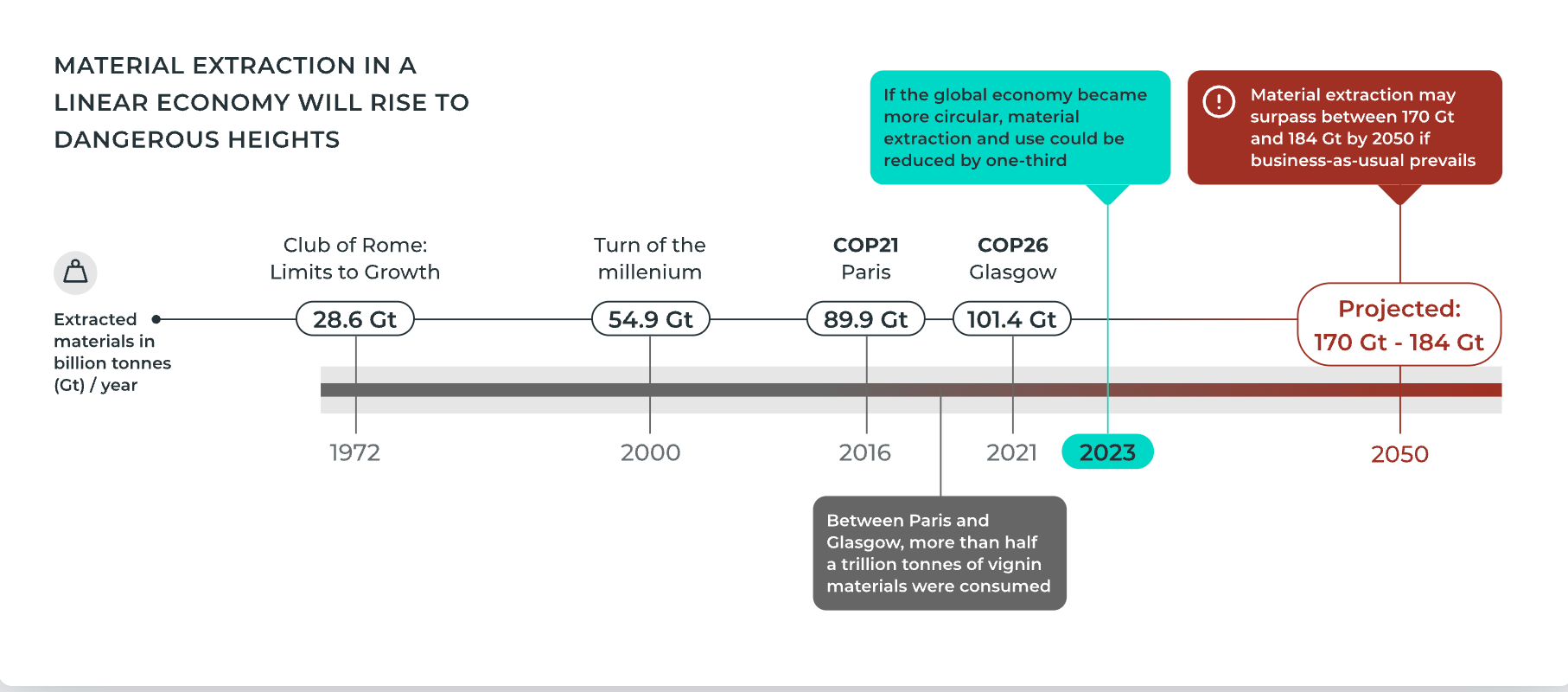 MATERIAL EXTRACTION IN A LINEAR ECONOMY WILL RISE TO DANGEROUS HEIGHTS

If the global economy became more circular, material extraction and use could be reduced by one-third

Material extraction may surpass between 170 Gt and 184 Gt by 2050 if business-as-usual prevails

Extracted materials in billion tonnes (Gt) / year

Club of Rome: Limits to Growth

28.6 Gt

1972

Turn of the millenium

54.9 Gt

2000

COP21 Paris

89.9 Gt

2016

COP26 Glasgow

101.4 Gt

2021

2023

Projected: 170 Gt - 184 Gt

2050

Between Paris and Glasgow, more than half a trillion tonnes of vignin materials were consumed